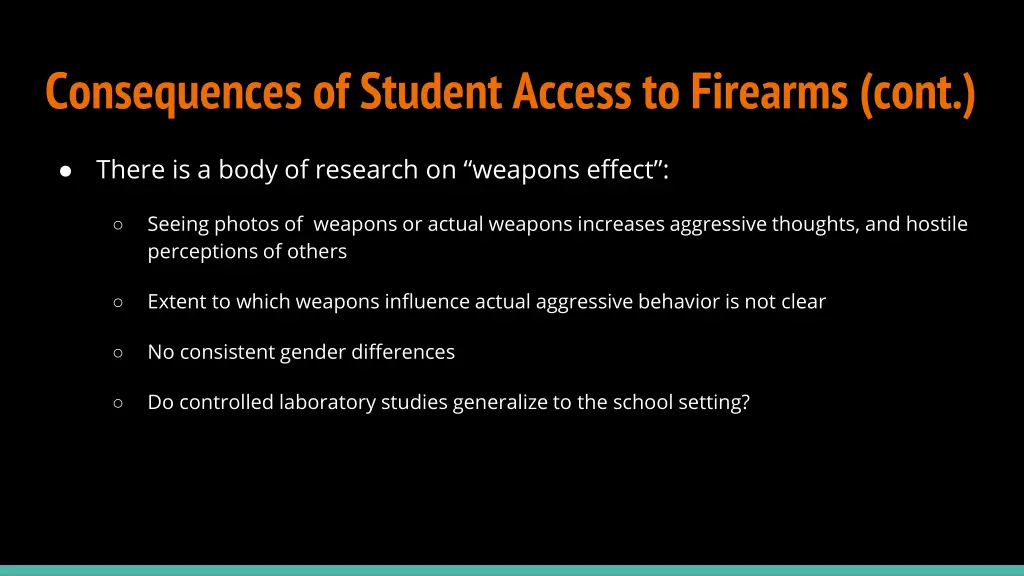 Consequences of Student Access to Firearms (cont.)

● There is a body of research on “weapons effect”:

○ Seeing photos of weapons or actual weapons increases aggressive thoughts, and hostile perceptions of others

○ Extent to which weapons influence actual aggressive behavior is not clear

○ No consistent gender differences

○ Do controlled laboratory studies generalize to the school setting?